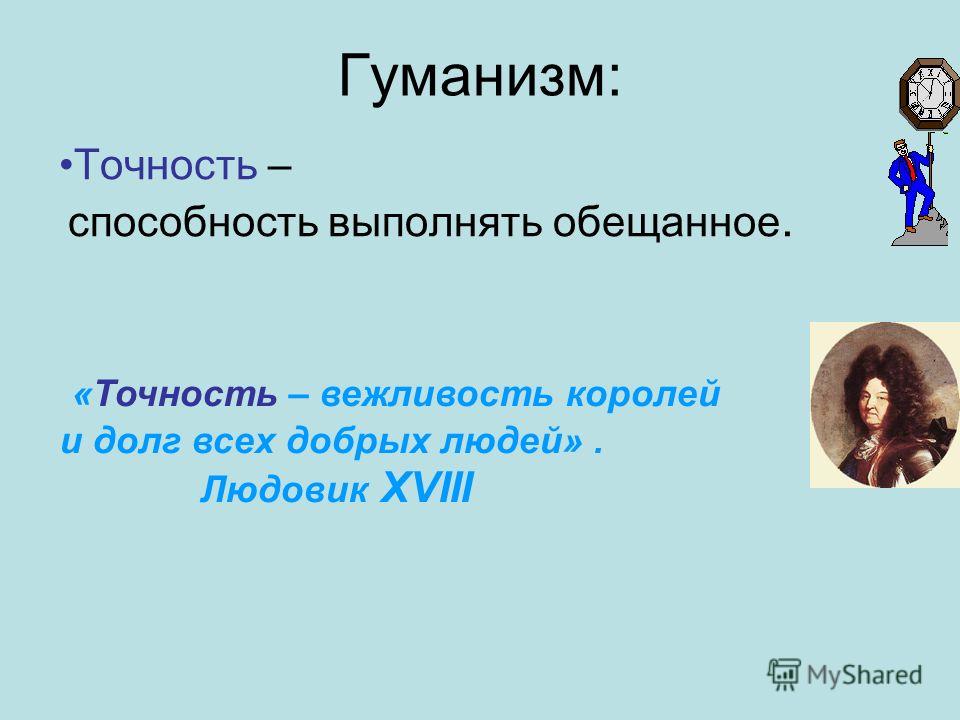 Гуманизм:

•Точность – способность выполнять обещанное.

«Точность – вежливость королей и долг всех добрых людей» .
Людовик XVIII

MyShared